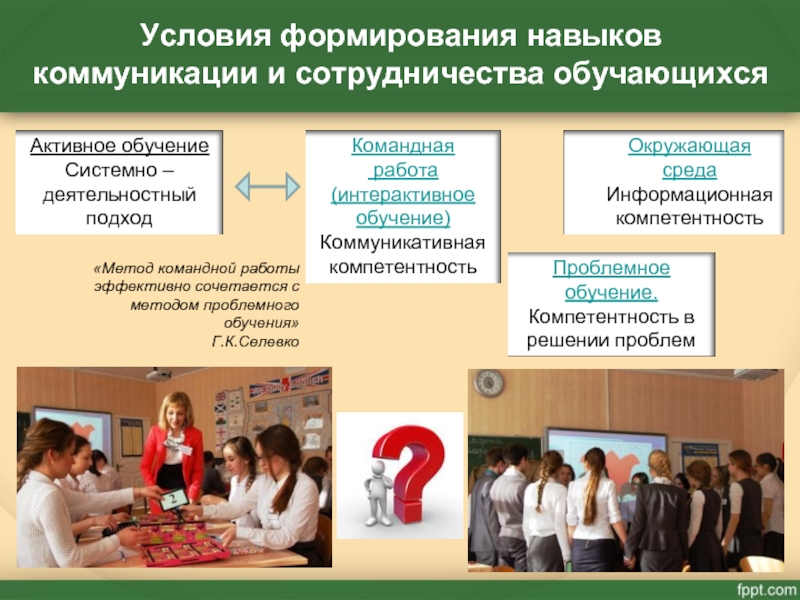 Условия формирования навыков коммуникации и сотрудничества обучающихся

Активное обучение
Системно – деятельностный подход

Командная работа (интерактивное обучение)
Коммуникативная компетентность

Окружающая среда
Информационная компетентность

«Метод командной работы эффективно сочетается с методом проблемного обучения»
Г.К.Селевко

Проблемное обучение.
Компетентность в решении проблем

2

fppt.com